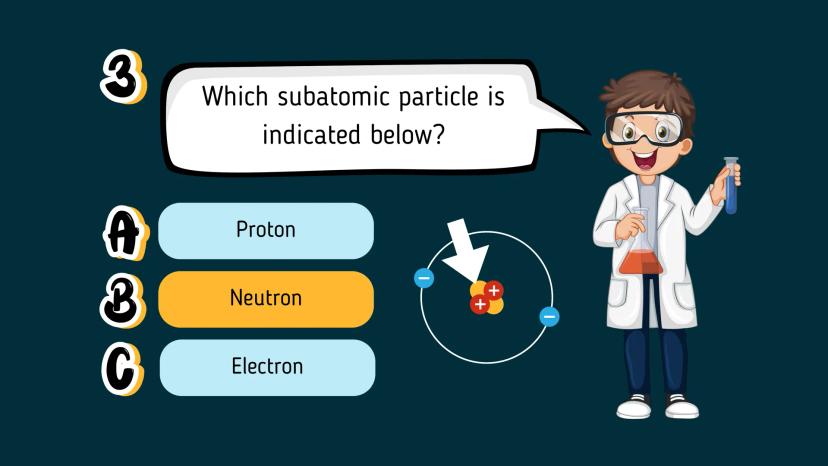 3

Which subatomic particle is indicated below?

A Proton

B Neutron

C Electron

−
+
+
−